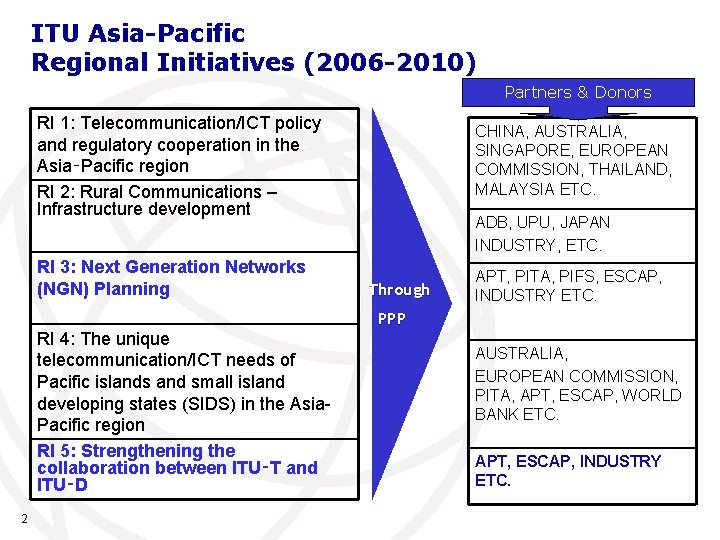 ITU Asia-Pacific
Regional Initiatives (2006-2010)

RI 1: Telecommunication/ICT policy and regulatory cooperation in the Asia-Pacific region

RI 2: Rural Communications – Infrastructure development

RI 3: Next Generation Networks (NGN) Planning

RI 4: The unique telecommunication/ICT needs of Pacific islands and small island developing states (SIDS) in the Asia-Pacific region

RI 5: Strengthening the collaboration between ITU-T and ITU-D

Through

PPP

Partners & Donors

CHINA, AUSTRALIA, SINGAPORE, EUROPEAN COMMISSION, THAILAND, MALAYSIA ETC.

ADB, UPU, JAPAN INDUSTRY, ETC.

APT, PITA, PIFS, ESCAP, INDUSTRY ETC.

AUSTRALIA, EUROPEAN COMMISSION, PITA, APT, ESCAP, WORLD BANK ETC.

APT, ESCAP, INDUSTRY ETC.

2